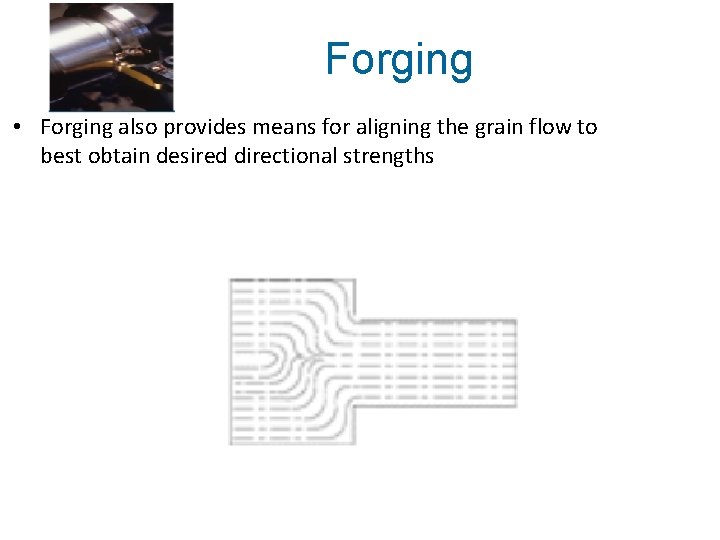 Forging

• Forging also provides means for aligning the grain flow to best obtain desired directional strengths